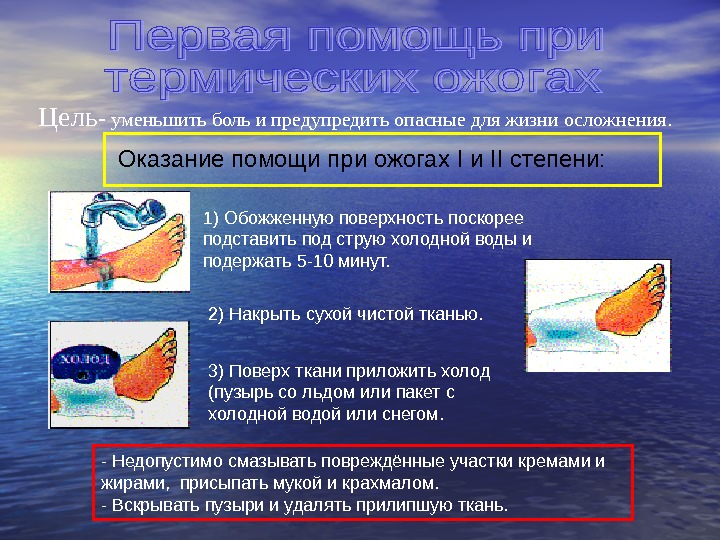 Первая помощь при термических ожогах

Цель- уменьшить боль и предупредить опасные для жизни осложнения.

Оказание помощи при ожогах I и II степени:

1) Обожженную поверхность поскорее подставить под струю холодной воды и подержать 5-10 минут.

2) Накрыть сухой чистой тканью.

холод

3) Поверх ткани приложить холод (пузырь со льдом или пакет с холодной водой или снегом.

- Недопустимо смазывать повреждённые участки кремами и жирами, присыпать мукой и крахмалом.
- Вскрывать пузыри и удалять прилипшую ткань.